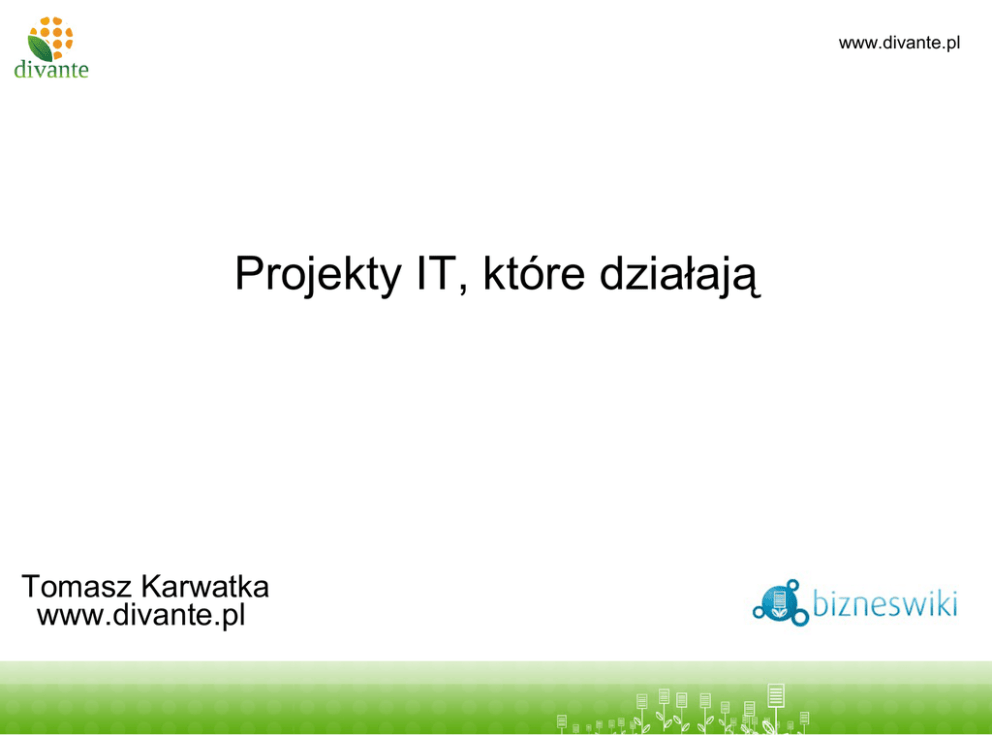 divante

www.divante.pl

Projekty IT, które działają

Tomasz Karwatka
www.divante.pl

bizneswiki